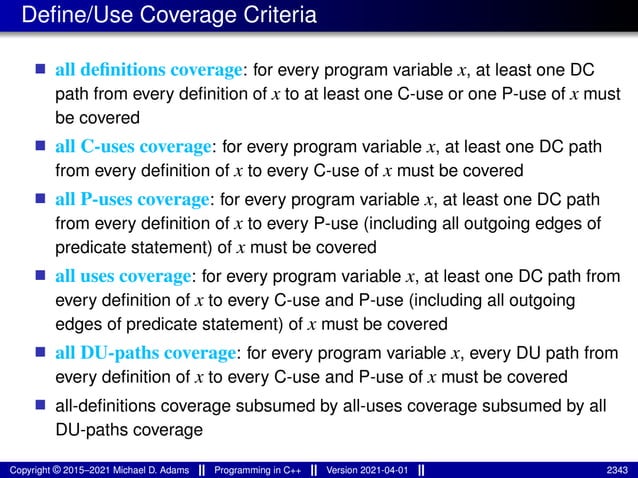 Define/Use Coverage Criteria

■ all definitions coverage: for every program variable $x$, at least one DC path from every definition of $x$ to at least one C-use or one P-use of $x$ must be covered

■ all C-uses coverage: for every program variable $x$, at least one DC path from every definition of $x$ to every C-use of $x$ must be covered

■ all P-uses coverage: for every program variable $x$, at least one DC path from every definition of $x$ to every P-use (including all outgoing edges of predicate statement) of $x$ must be covered

■ all uses coverage: for every program variable $x$, at least one DC path from every definition of $x$ to every C-use and P-use (including all outgoing edges of predicate statement) of $x$ must be covered

■ all DU-paths coverage: for every program variable $x$, every DU path from every definition of $x$ to every C-use and P-use of $x$ must be covered

■ all-definitions coverage subsumed by all-uses coverage subsumed by all DU-paths coverage

Copyright © 2015–2021 Michael D. Adams || Programming in C++ || Version 2021-04-01 || 2343